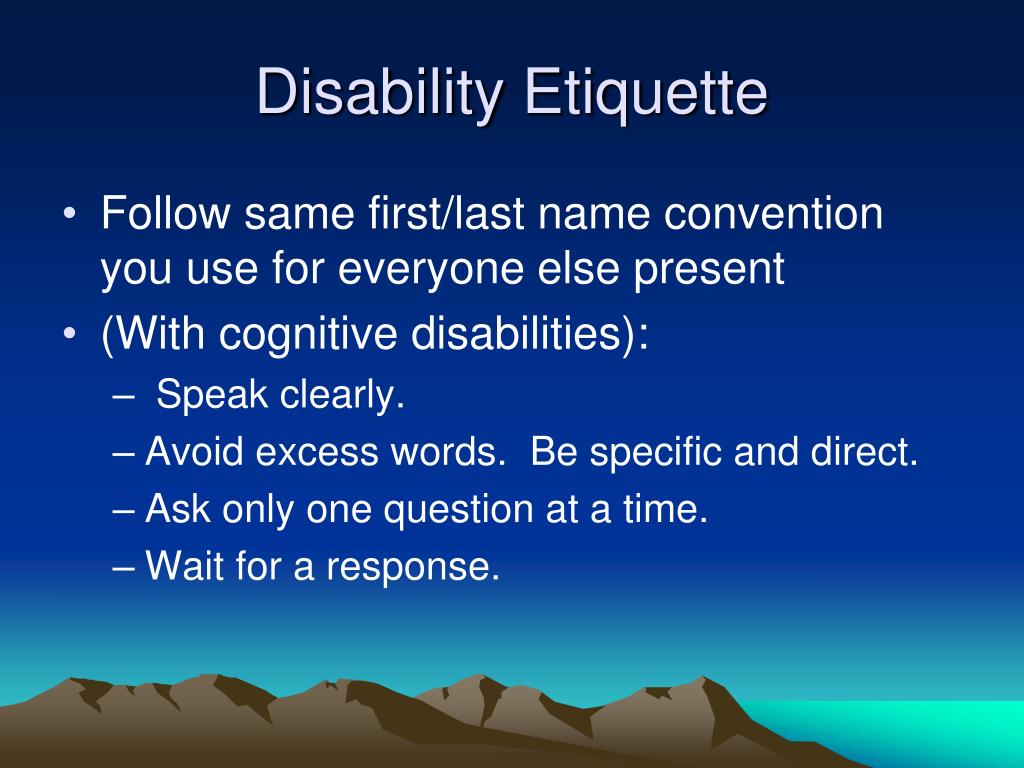 Disability Etiquette

• Follow same first/last name convention you use for everyone else present
• (With cognitive disabilities):
– Speak clearly.
– Avoid excess words. Be specific and direct.
– Ask only one question at a time.
– Wait for a response.